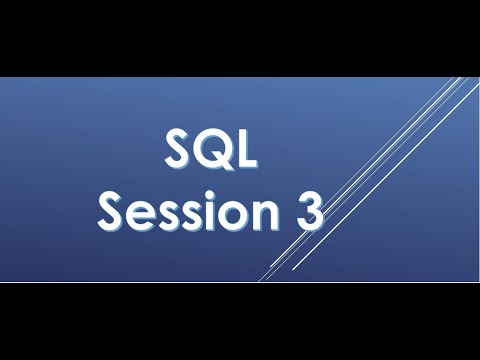 SQL
Session 3